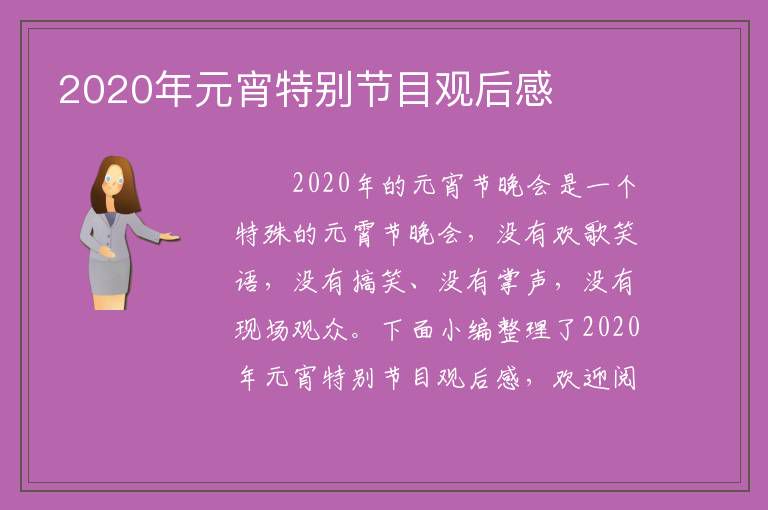 2020年元宵特别节目观后感

2020年的元宵节晚会是一个特殊的元宵节晚会，没有欢歌笑语，没有搞笑、没有掌声，没有现场观众。下面小编整理了2020年元宵特别节目观后感，欢迎阅